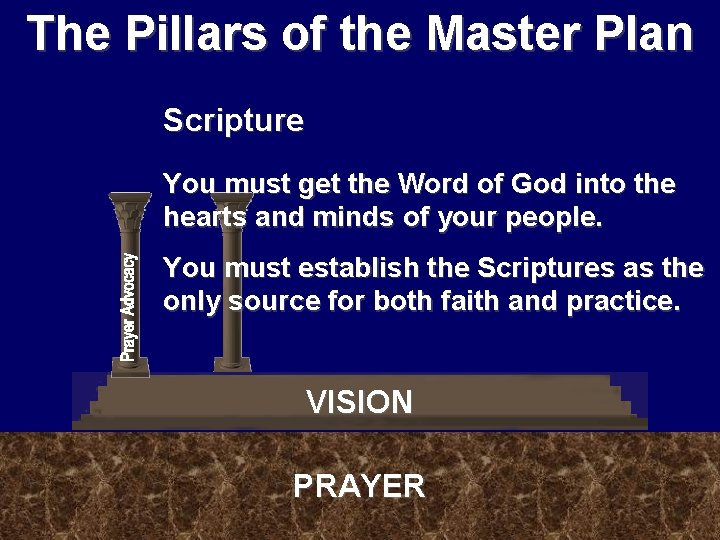 The Pillars of the Master Plan

Scripture

You must get the Word of God into the hearts and minds of your people.

You must establish the Scriptures as the only source for both faith and practice.

Prayer Advocacy

VISION

PRAYER